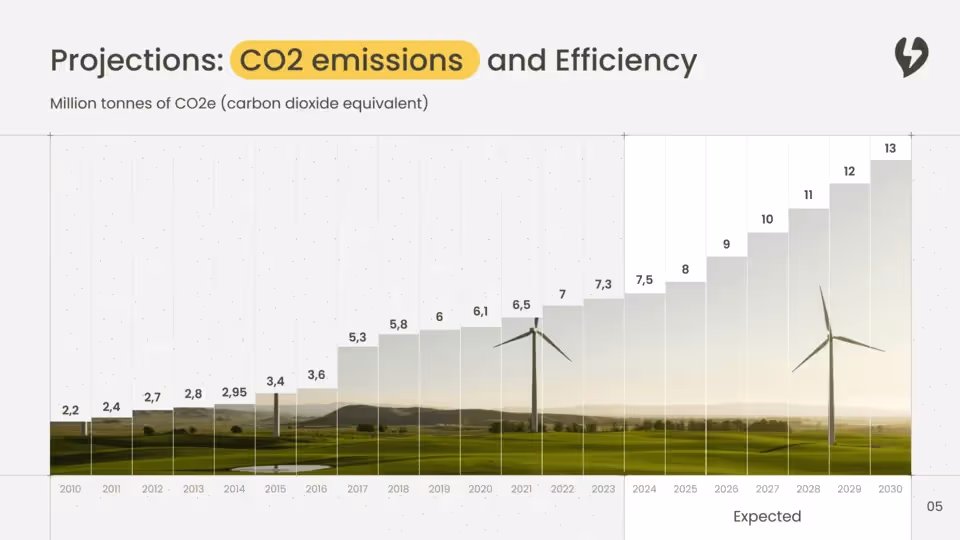 Projections: CO2 emissions and Efficiency

Million tonnes of CO2e (carbon dioxide equivalent)

2,2 2,4 2,7 2,8 2,95 3,4 3,6 5,3 5,8 6 6,1 6,5 7 7,3 7,5 8 9 10 11 12 13

2010 2011 2012 2013 2014 2015 2016 2017 2018 2019 2020 2021 2022 2023 2024 2025 2026 2027 2028 2029 2030

Expected

05